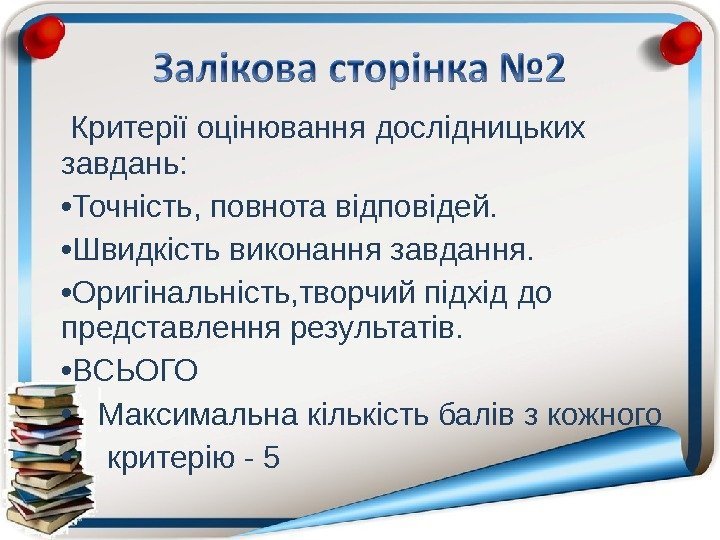 Залікова сторінка №2

Критерії оцінювання дослідницьких завдань:

•Точність, повнота відповідей.

•Швидкість виконання завдання.

•Оригінальність,творчий підхід до представлення результатів.

•ВСЬОГО

• Максимальна кількість балів з кожного критерію - 5